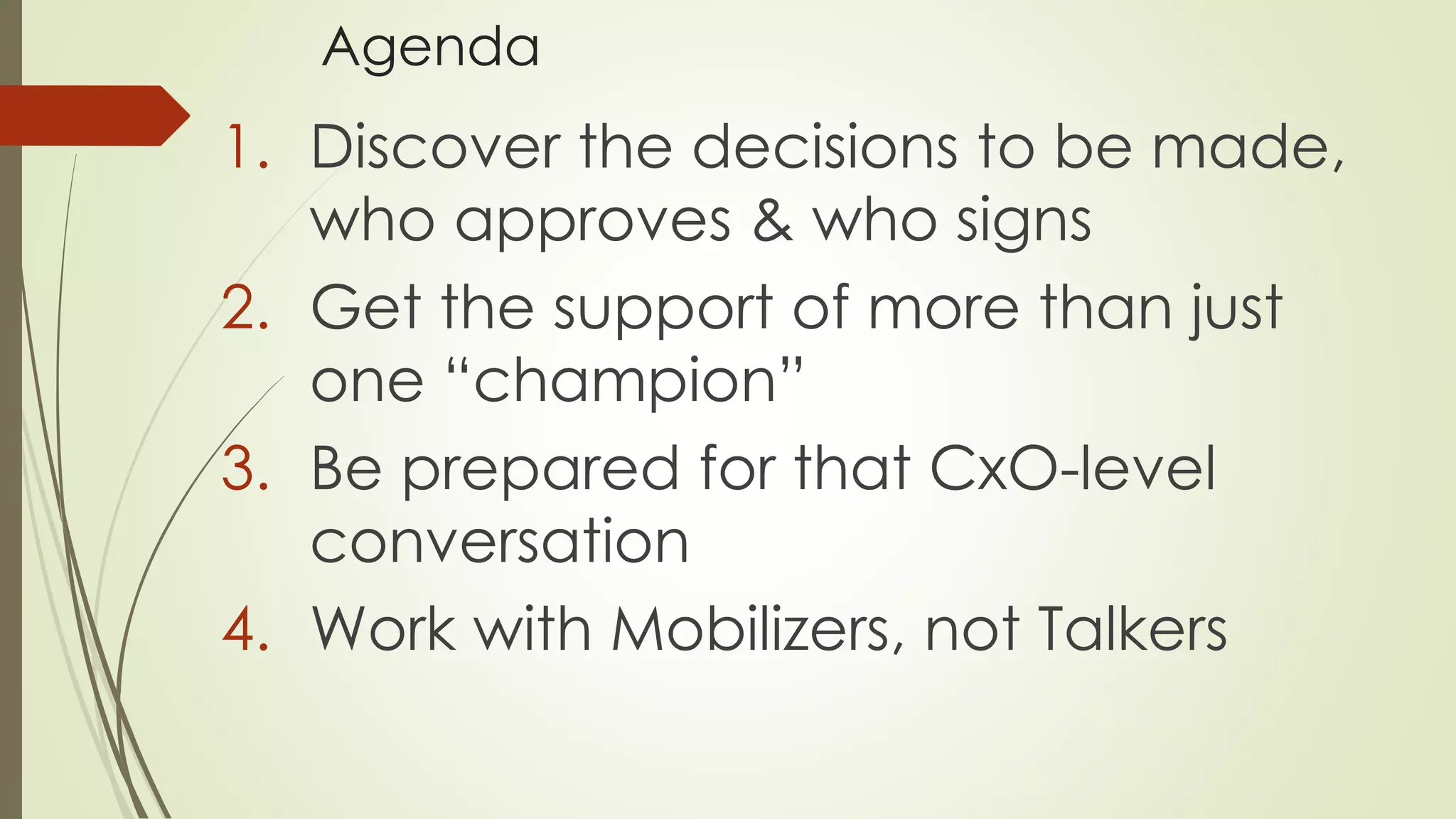 Agenda

1. Discover the decisions to be made, who approves & who signs
2. Get the support of more than just one “champion”
3. Be prepared for that CxO-level conversation
4. Work with Mobilizers, not Talkers